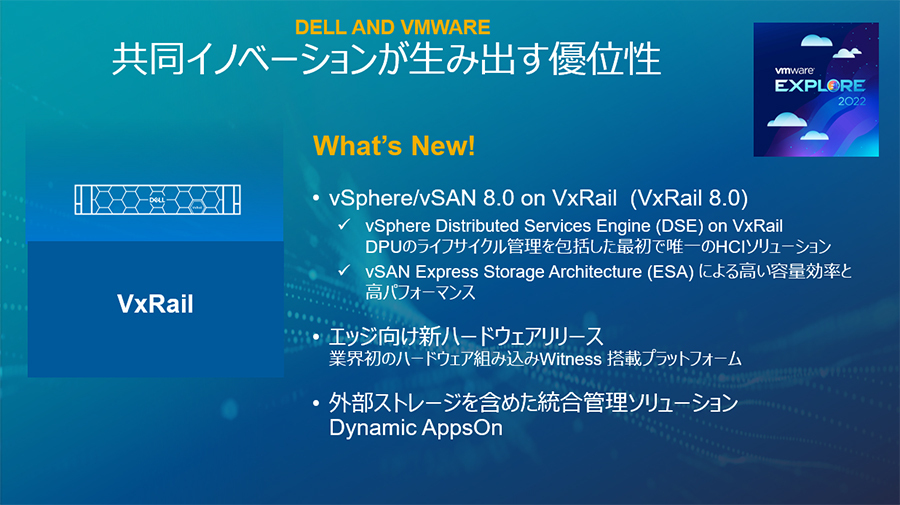 DELL AND VMWARE
共同イノベーションが生み出す優位性

vmware EXPLORE 2022

DELL

VxRail

What's New!

• vSphere/vSAN 8.0 on VxRail (VxRail 8.0)
✓ vSphere Distributed Services Engine (DSE) on VxRail DPUのライフサイクル管理を包括した最初で唯一のHCIソリューション
✓ vSAN Express Storage Architecture (ESA) による高い容量効率と高パフォーマンス

• エッジ向け新ハードウェアリリース
業界初のハードウェア組み込みWitness 搭載プラットフォーム

• 外部ストレージを含めた統合管理ソリューション
Dynamic AppsOn